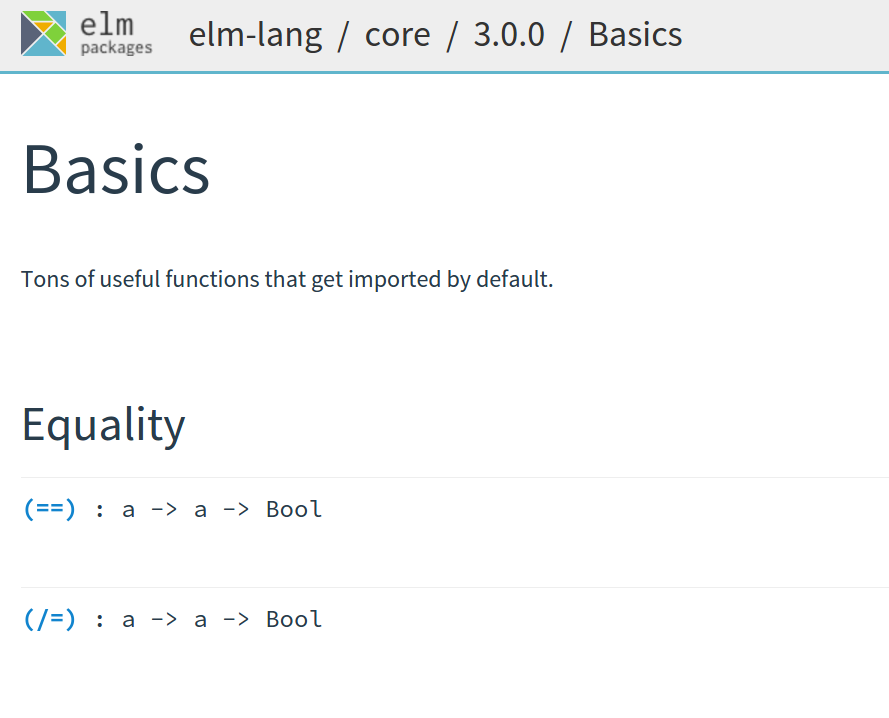 elm packages elm-lang / core / 3.0.0 / Basics

Basics

Tons of useful functions that get imported by default.

Equality

(==) : a -> a -> Bool

(/=) : a -> a -> Bool